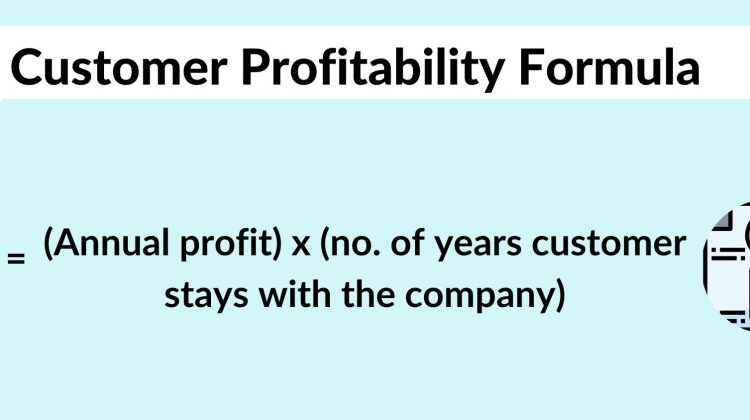 Customer Profitability Formula

= (Annual profit) x (no. of years customer stays with the company)